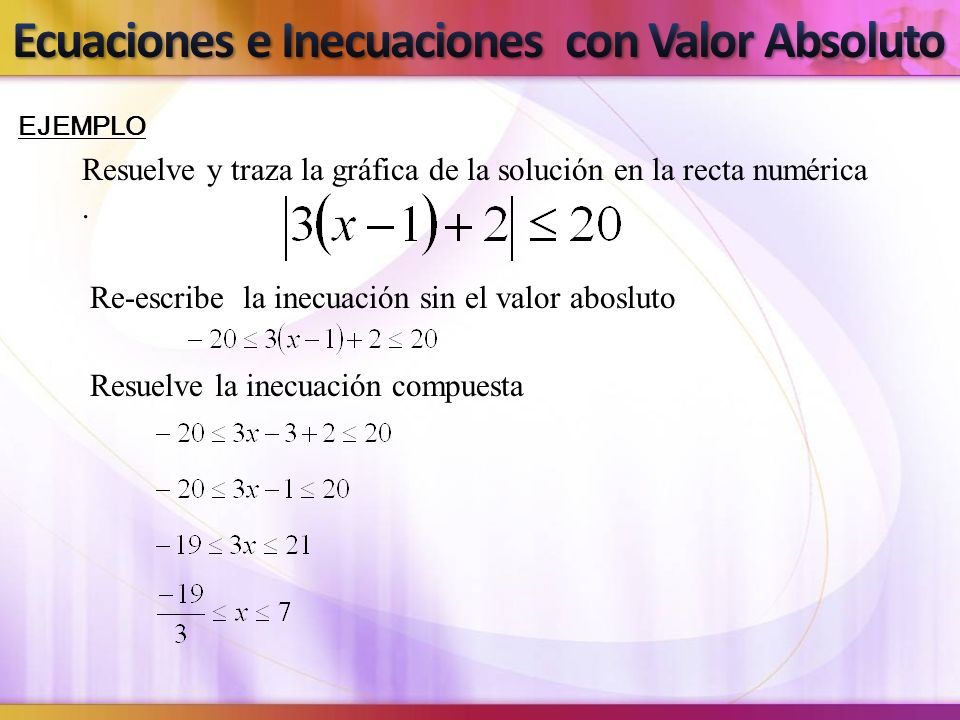 Ecuaciones e Inecuaciones con Valor Absoluto

EJEMPLO

Resuelve y traza la gráfica de la solución en la recta numérica .

$|3(x-1)+2| \leq 20$

Re-escribe la inecuación sin el valor abosluto

$-20 \leq 3(x-1)+2 \leq 20$

Resuelve la inecuación compuesta

$-20 \leq 3x-3+2 \leq 20$

$-20 \leq 3x-1 \leq 20$

$-19 \leq 3x \leq 21$

$\frac{-19}{3} \leq x \leq 7$